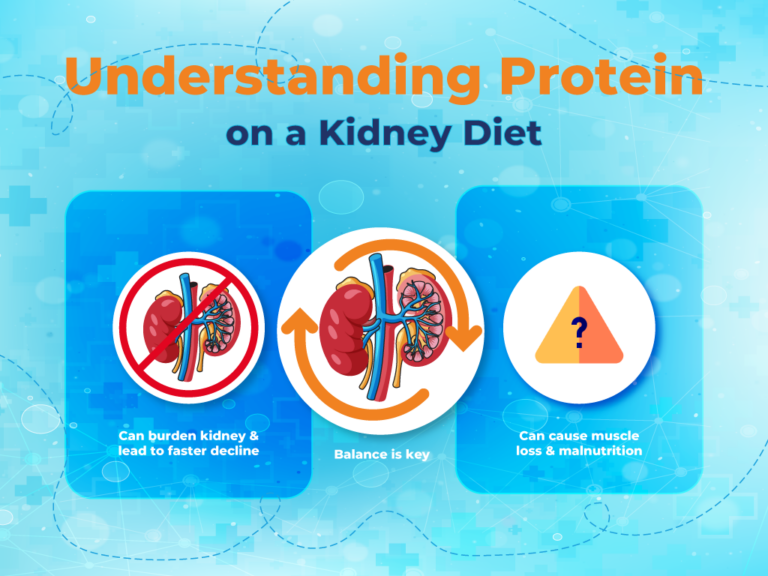 Understanding Protein

on a Kidney Diet

Can burden kidney & lead to faster decline

Balance is key

?

Can cause muscle loss & malnutrition